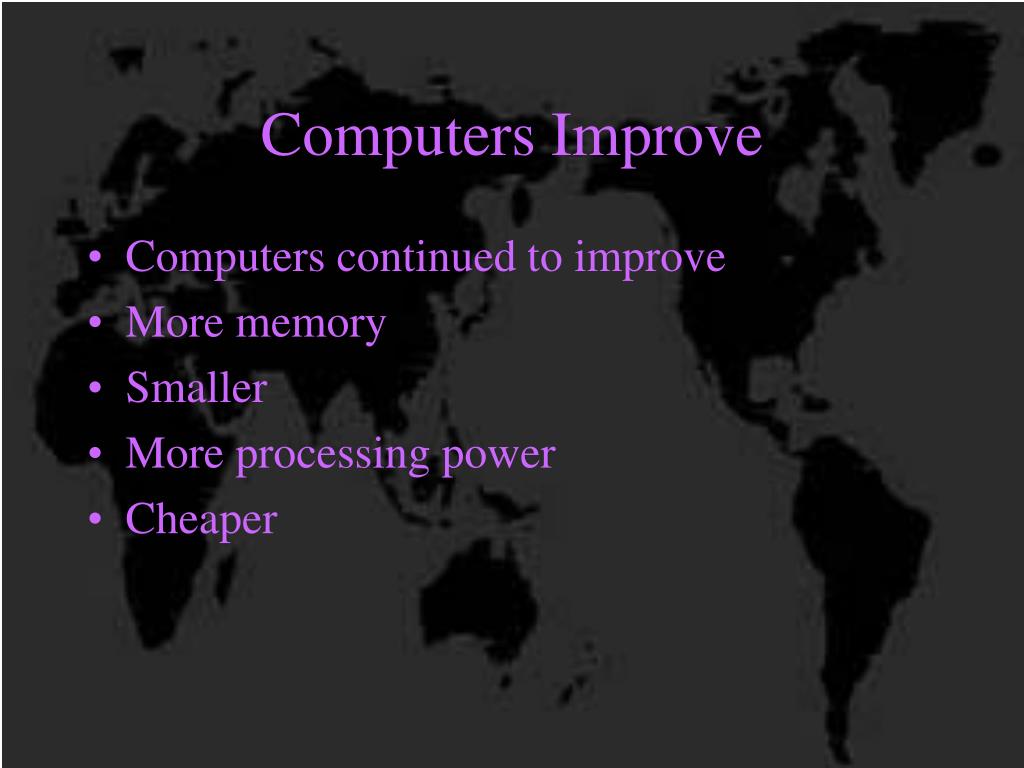 Computers Improve

• Computers continued to improve
• More memory
• Smaller
• More processing power
• Cheaper